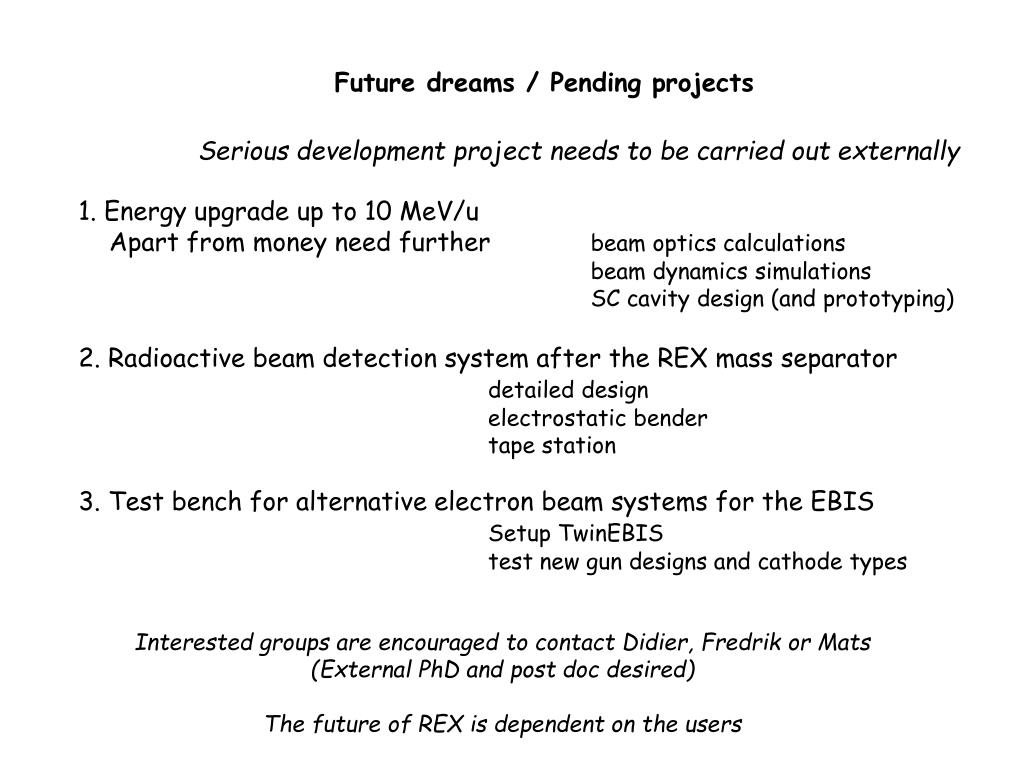 Future dreams / Pending projects

Serious development project needs to be carried out externally

1. Energy upgrade up to 10 MeV/u
Apart from money need further beam optics calculations
beam dynamics simulations
SC cavity design (and prototyping)

2. Radioactive beam detection system after the REX mass separator
detailed design
electrostatic bender
tape station

3. Test bench for alternative electron beam systems for the EBIS
Setup TwinEBIS
test new gun designs and cathode types

Interested groups are encouraged to contact Didier, Fredrik or Mats
(External PhD and post doc desired)

The future of REX is dependent on the users